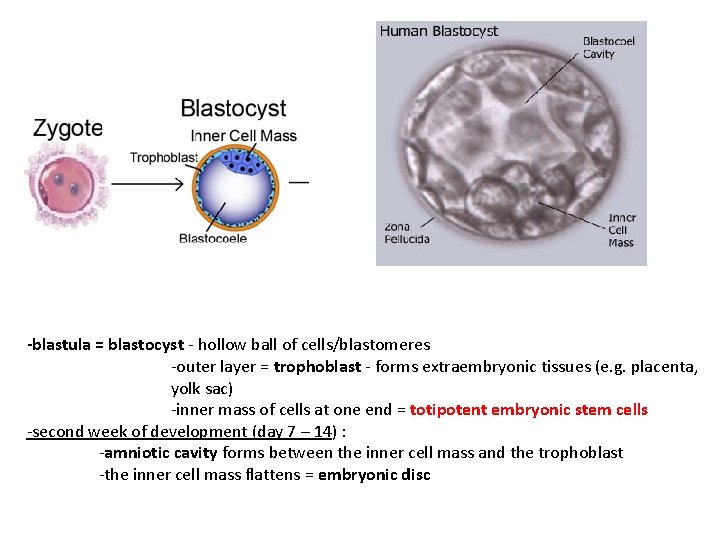 Zygote

Blastocyst

Inner Cell Mass

Trophoblast

Blastocoele

Human Blastocyst

Blastocoel Cavity

Zona Pellucida

Inner Cell Mass

-blastula = blastocyst - hollow ball of cells/blastomeres

-outer layer = trophoblast - forms extraembryonic tissues (e.g. placenta, yolk sac)

-inner mass of cells at one end = totipotent embryonic stem cells

-second week of development (day 7 – 14) :

-amniotic cavity forms between the inner cell mass and the trophoblast

-the inner cell mass flattens = embryonic disc